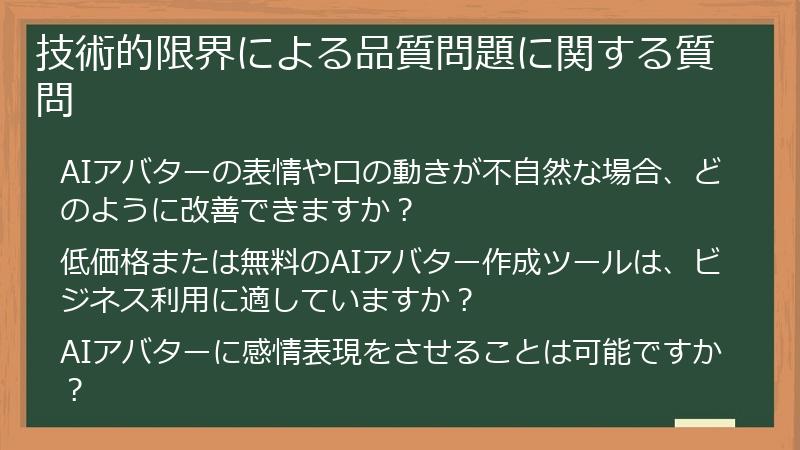 技術的限界による品質問題に関する質問

AIアバターの表情や口の動きが不自然な場合、どのように改善できますか？

低価格または無料のAIアバター作成ツールは、ビジネス利用に適していますか？

AIアバターに感情表現をさせることは可能ですか？